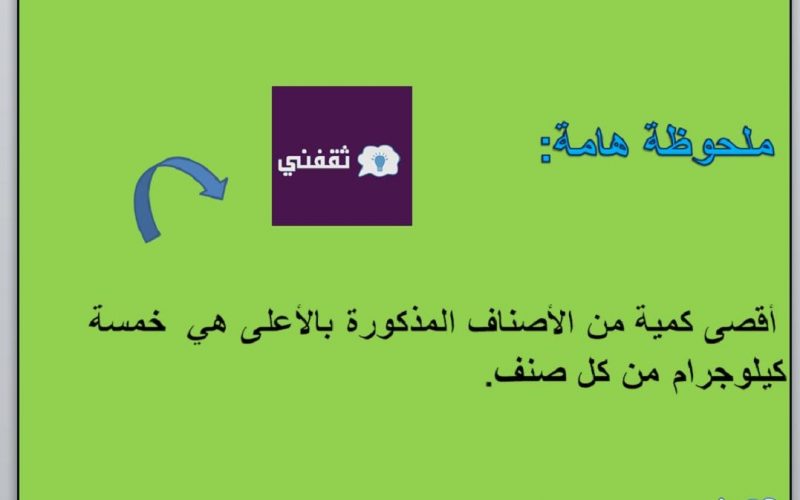 ملحوظة هامة:

ثقفني

أقصى كمية من الأصناف المذكورة بالأعلى هي خمسة كيلوجرام من كل صنف.